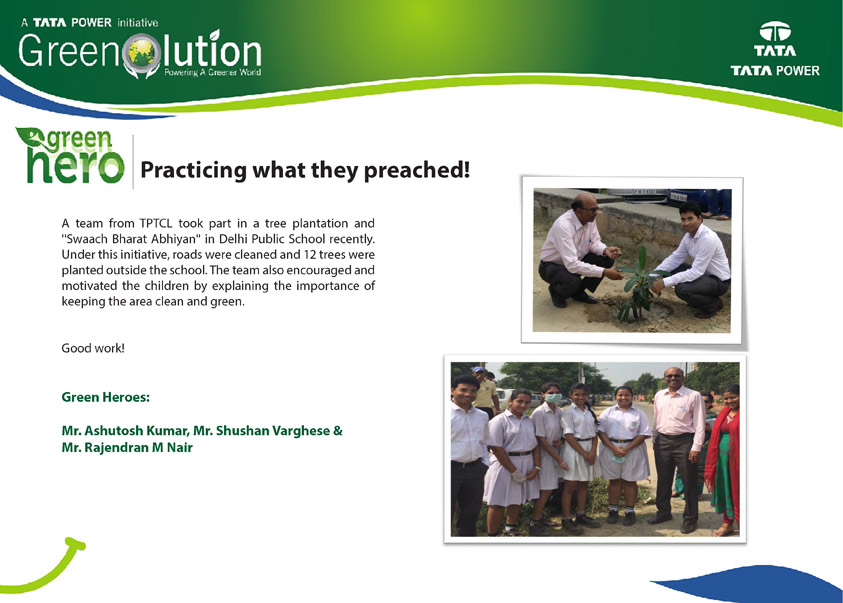 A TATA POWER initiative
Greenolution
Powering A Greener World

TATA
TATA POWER

green hero

Practicing what they preached!

A team from TPTCL took part in a tree plantation and "Swaach Bharat Abhiyan" in Delhi Public School recently. Under this initiative, roads were cleaned and 12 trees were planted outside the school. The team also encouraged and motivated the children by explaining the importance of keeping the area clean and green.

Good work!

Green Heroes:

Mr. Ashutosh Kumar, Mr. Shushan Varghese & Mr. Rajendran M Nair